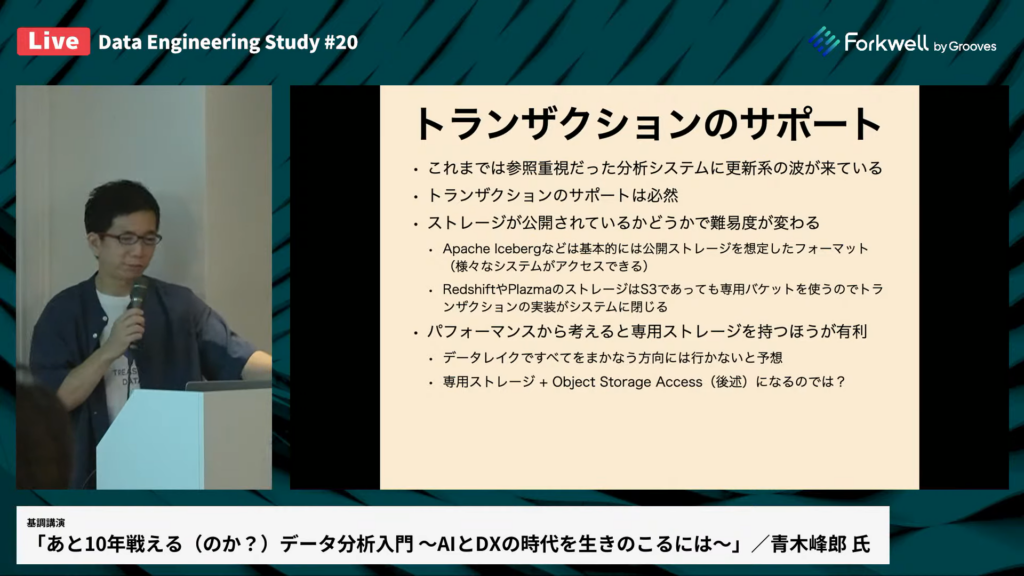 Live Data Engineering Study #20

Forkwell by Grooves

トランザクションのサポート

• これまでは参照重視だった分析システムに更新系の波が来ている
• トランザクションのサポートは必然
• ストレージが公開されているかどうかで難易度が変わる
  • Apache Icebergなどは基本的には公開ストレージを想定したフォーマット（様々なシステムがアクセスできる）
  • RedshiftやPlazmaのストレージはS3であっても専用バケットを使うのでトランザクションの実装がシステムに閉じる
• パフォーマンスから考えると専用ストレージを持つほうが有利
  • データレイクですべてをまかなう方向には行かないと予想
  • 専用ストレージ + Object Storage Access（後述）になるのでは？

基調講演
「あと10年戦える（のか？）データ分析入門 〜AIとDXの時代を生きのこるには〜」／青木峰郎 氏